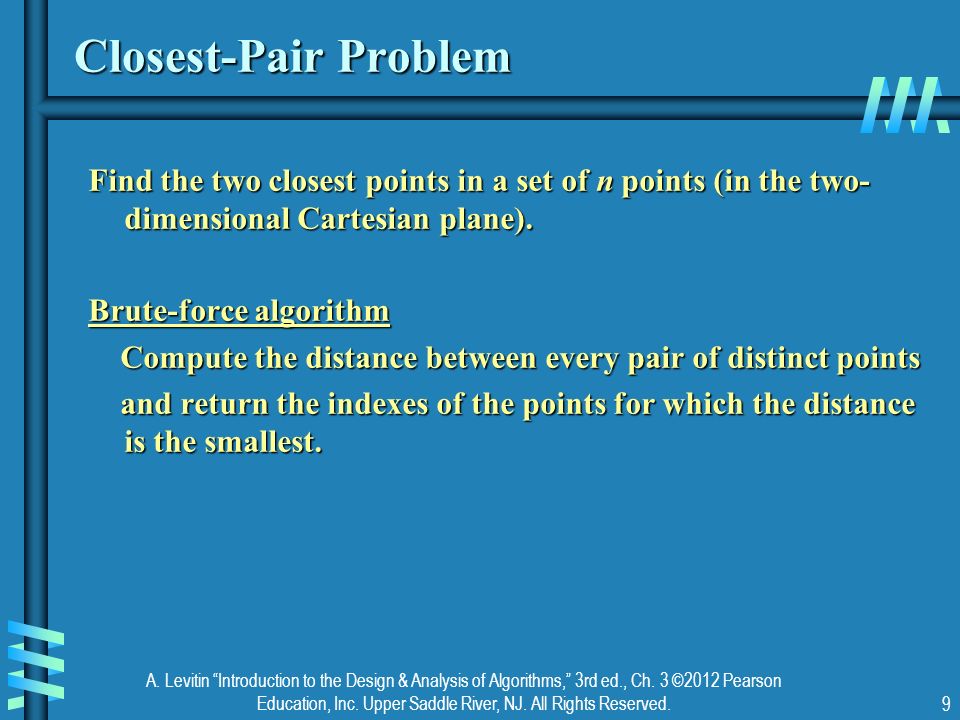 Closest-Pair Problem

Find the two closest points in a set of $n$ points (in the two-dimensional Cartesian plane).

Brute-force algorithm

Compute the distance between every pair of distinct points and return the indexes of the points for which the distance is the smallest.

A. Levitin "Introduction to the Design & Analysis of Algorithms," 3rd ed., Ch. 3 ©2012 Pearson Education, Inc. Upper Saddle River, NJ. All Rights Reserved.

9